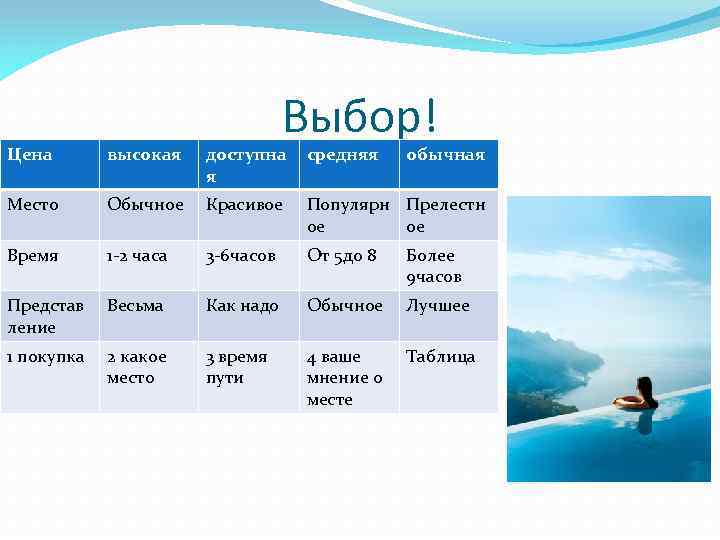 Выбор!

| Цена | высокая | доступная | средняя | обычная |
|---|---|---|---|---|
| Место | Обычное | Красивое | Популярное | Прелестное |
| Время | 1-2 часа | 3-6часов | От 5до 8 | Более 9часов |
| Представление | Весьма | Как надо | Обычное | Лучшее |
| 1 покупка | 2 какое место | 3 время пути | 4 ваше мнение о месте | Таблица |